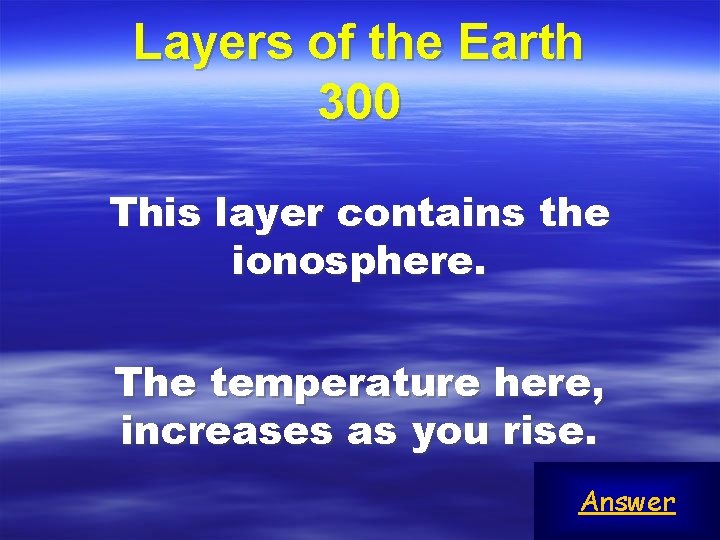 Layers of the Earth
300

This layer contains the ionosphere.

The temperature here, increases as you rise.

Answer